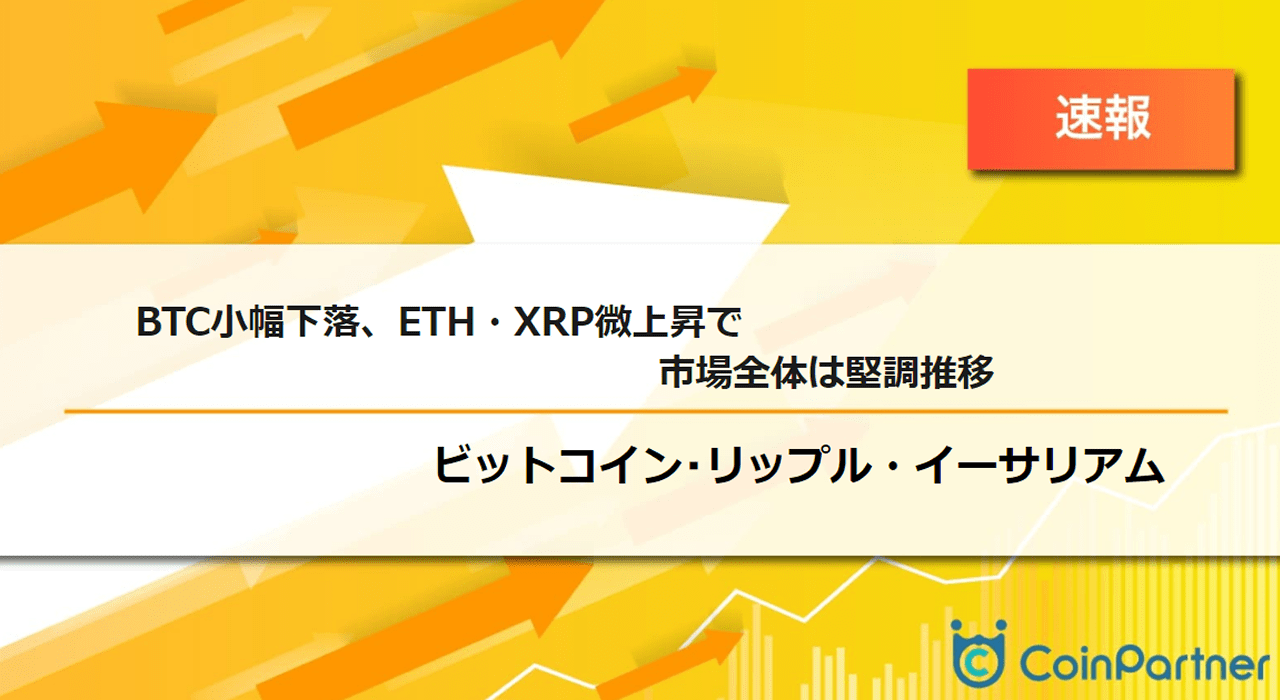 速報

BTC小幅下落、ETH・XRP微上昇で市場全体は堅調推移

ビットコイン･リップル・イーサリアム

CoinPartner